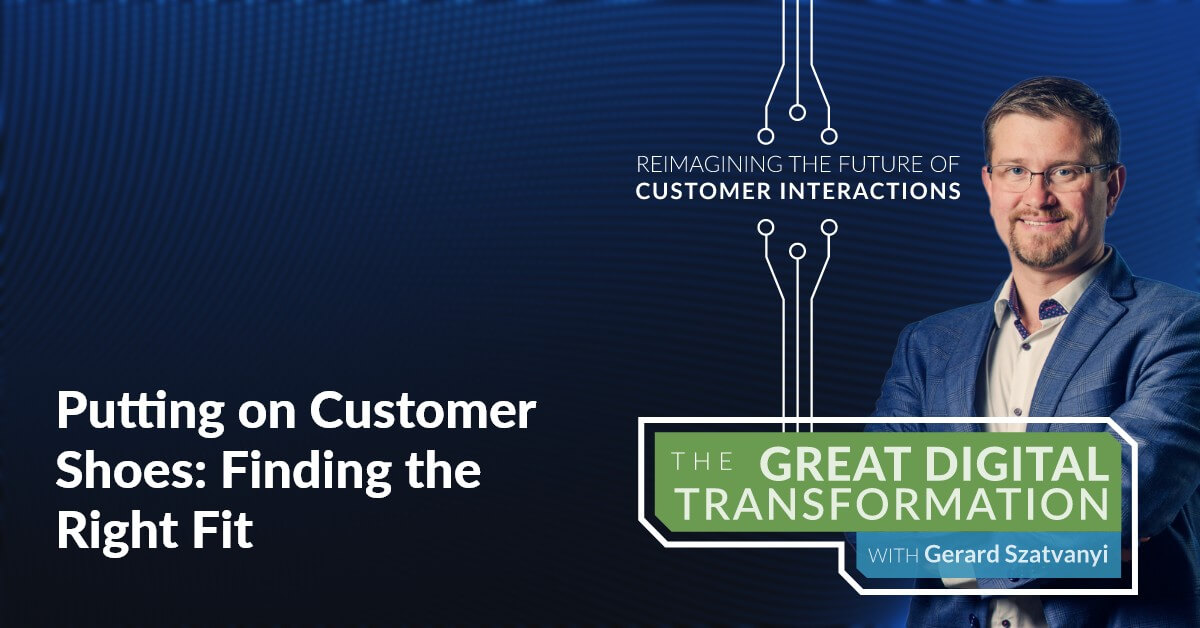 REIMAGINING THE FUTURE OF CUSTOMER INTERACTIONS

Putting on Customer Shoes: Finding the Right Fit

THE GREAT DIGITAL TRANSFORMATION

WITH Gerard Szatvanyi